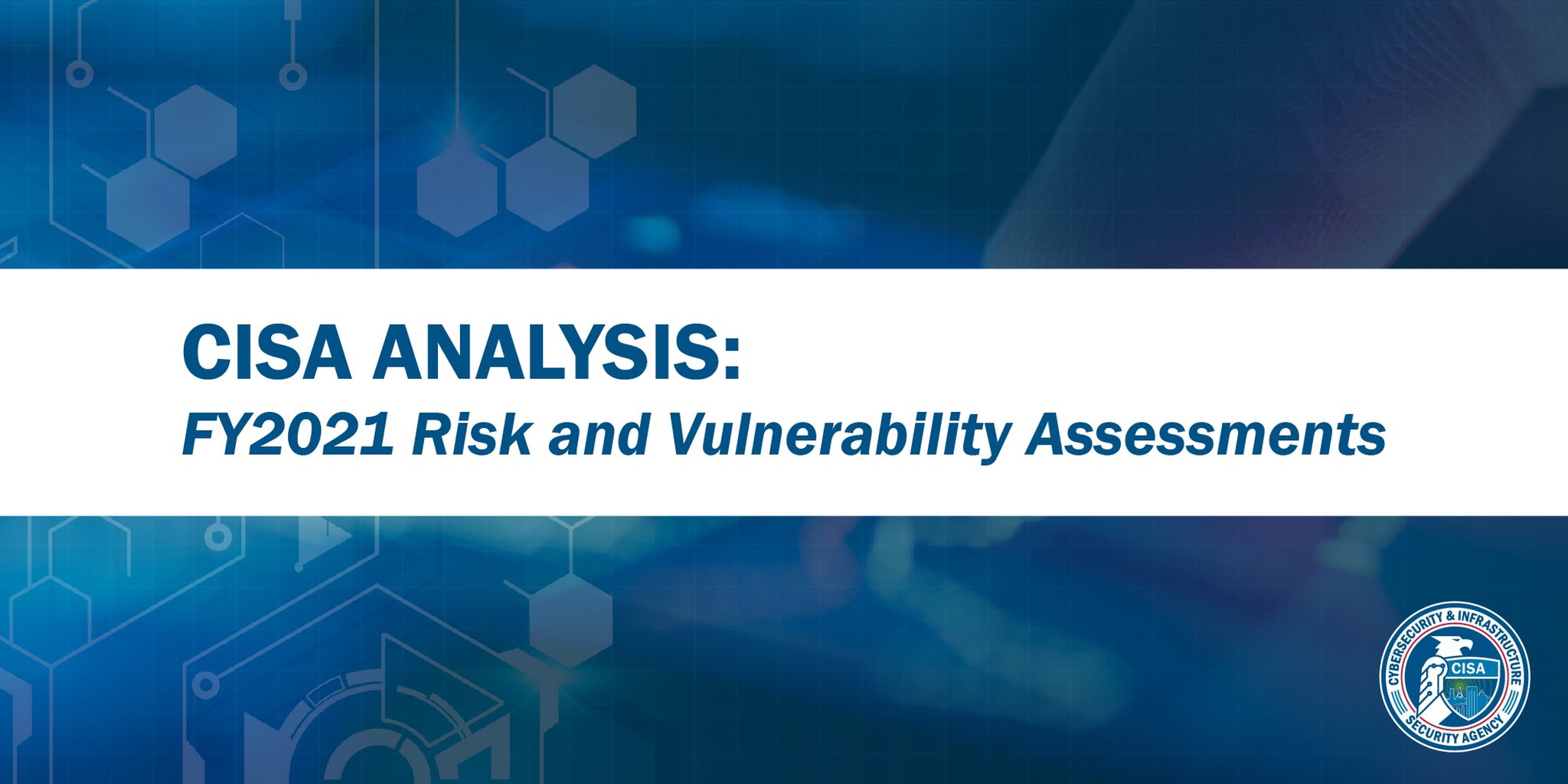 CISA ANALYSIS:
FY2021 Risk and Vulnerability Assessments

CYBERSECURITY & INFRASTRUCTURE SECURITY AGENCY
CISA